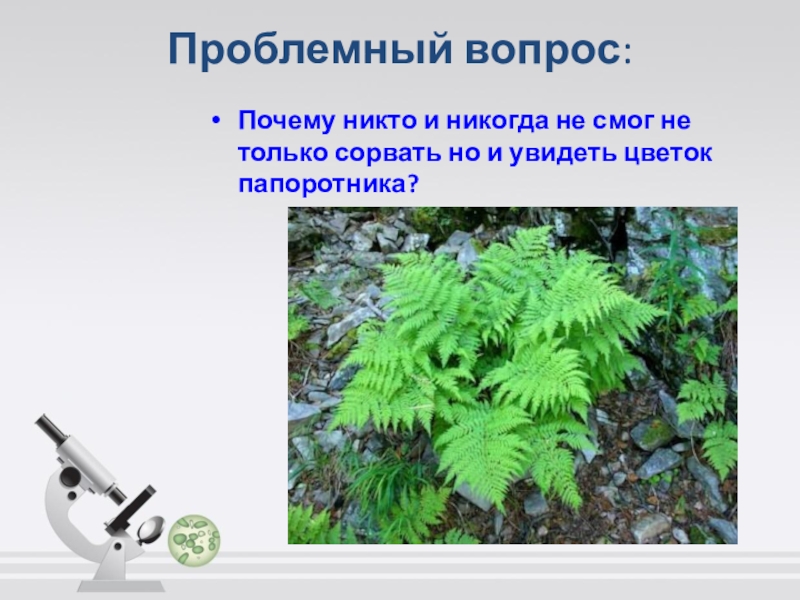 Проблемный вопрос:

• Почему никто и никогда не смог не только сорвать но и увидеть цветок папоротника?